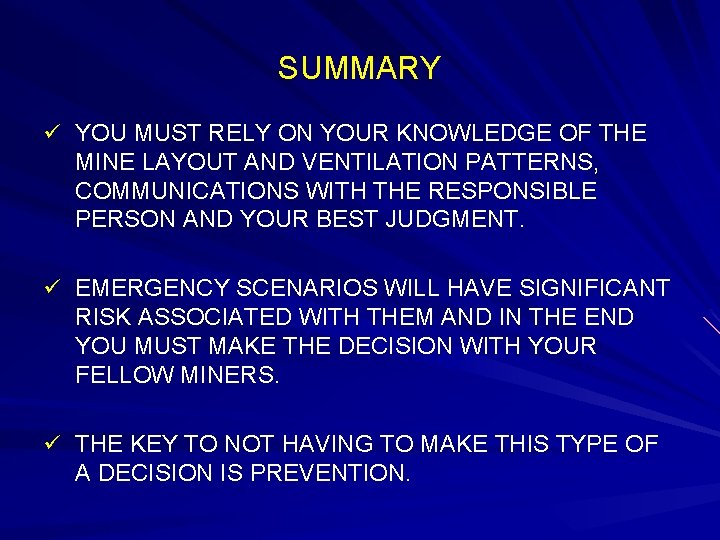 SUMMARY

✓ YOU MUST RELY ON YOUR KNOWLEDGE OF THE MINE LAYOUT AND VENTILATION PATTERNS, COMMUNICATIONS WITH THE RESPONSIBLE PERSON AND YOUR BEST JUDGMENT.

✓ EMERGENCY SCENARIOS WILL HAVE SIGNIFICANT RISK ASSOCIATED WITH THEM AND IN THE END YOU MUST MAKE THE DECISION WITH YOUR FELLOW MINERS.

✓ THE KEY TO NOT HAVING TO MAKE THIS TYPE OF A DECISION IS PREVENTION.